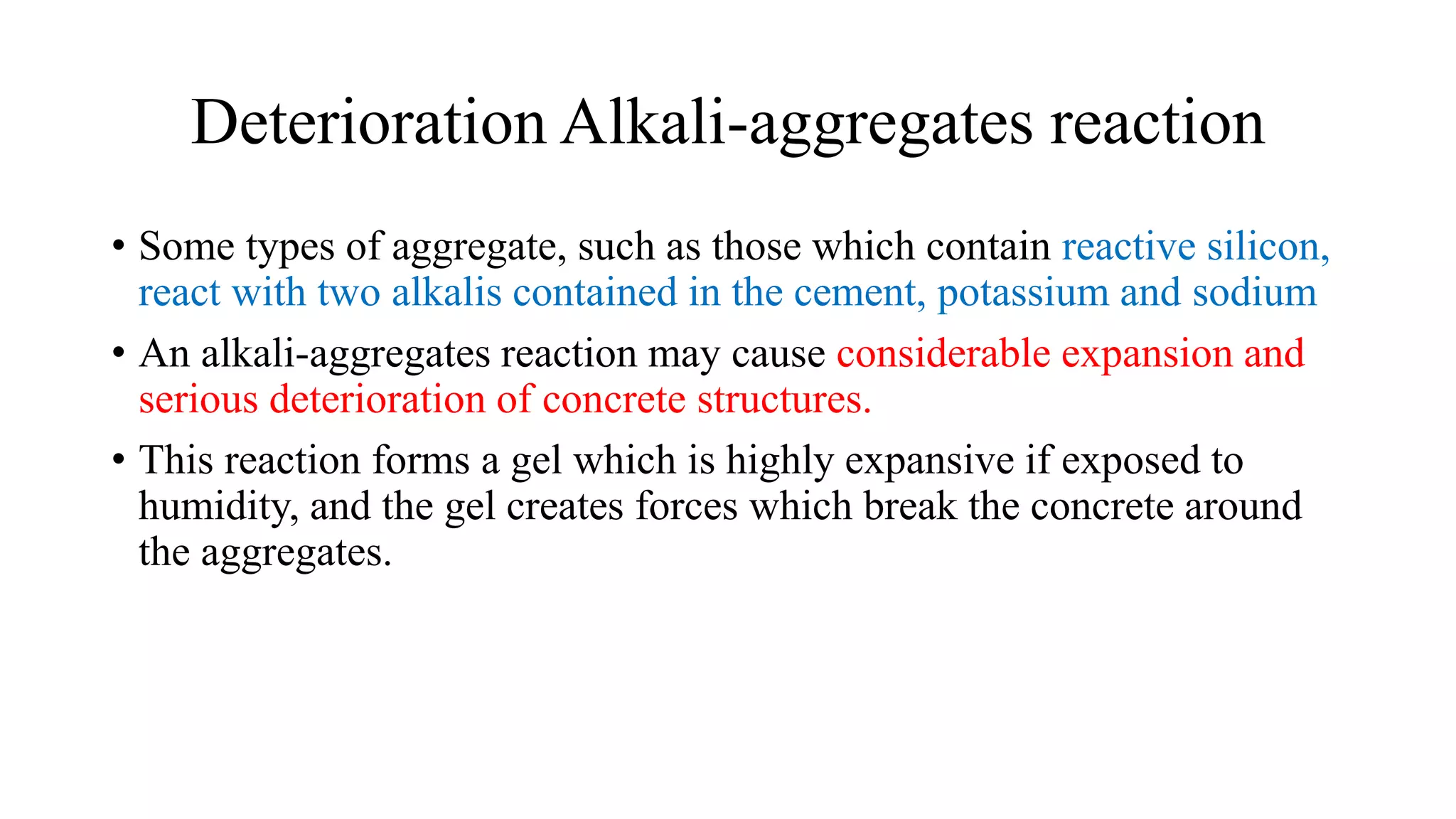 Deterioration Alkali-aggregates reaction

• Some types of aggregate, such as those which contain reactive silicon, react with two alkalis contained in the cement, potassium and sodium

• An alkali-aggregates reaction may cause considerable expansion and serious deterioration of concrete structures.

• This reaction forms a gel which is highly expansive if exposed to humidity, and the gel creates forces which break the concrete around the aggregates.